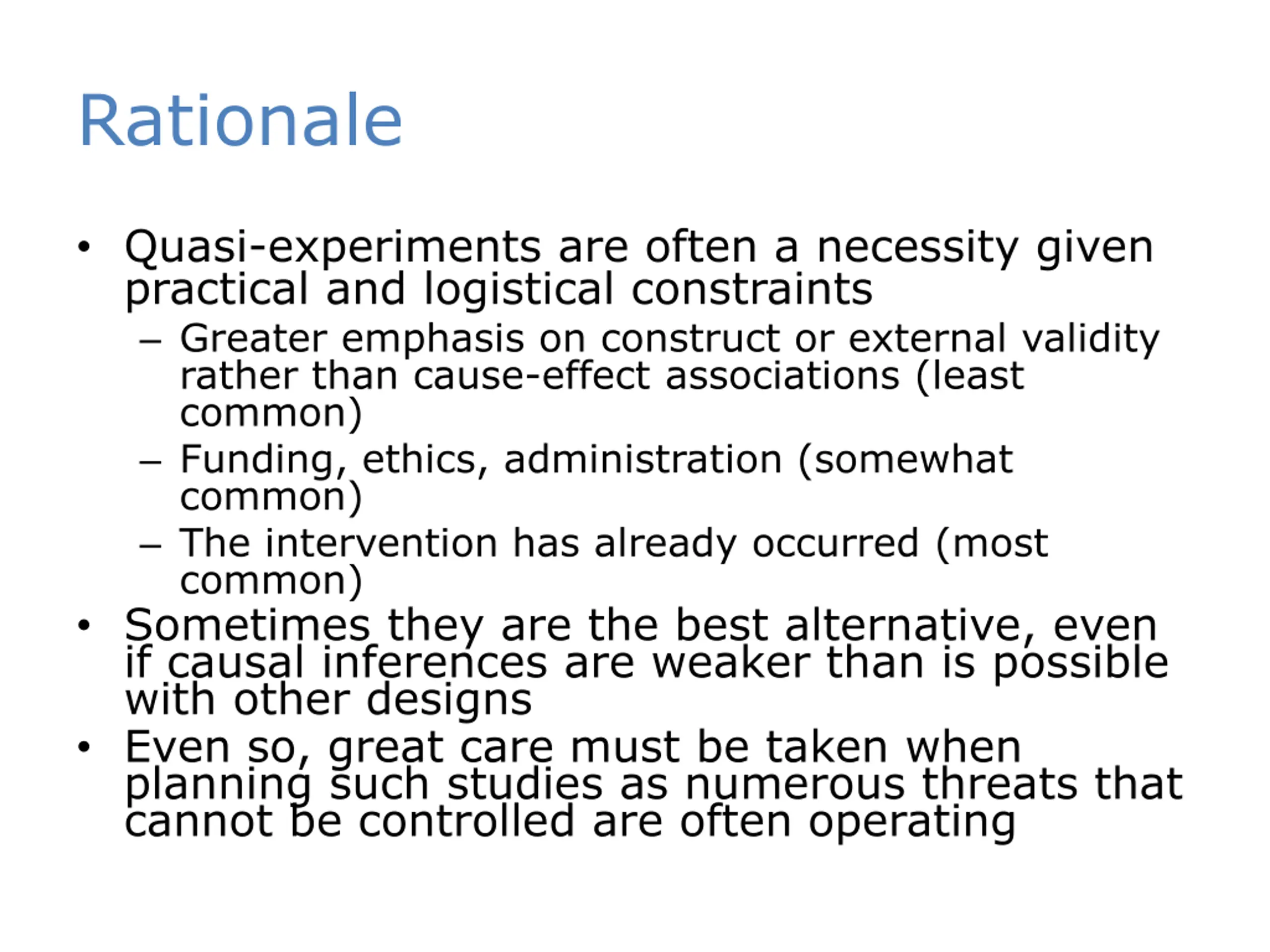 Rationale

• Quasi-experiments are often a necessity given practical and logistical constraints
  – Greater emphasis on construct or external validity rather than cause-effect associations (least common)
  – Funding, ethics, administration (somewhat common)
  – The intervention has already occurred (most common)
• Sometimes they are the best alternative, even if causal inferences are weaker than is possible with other designs
• Even so, great care must be taken when planning such studies as numerous threats that cannot be controlled are often operating